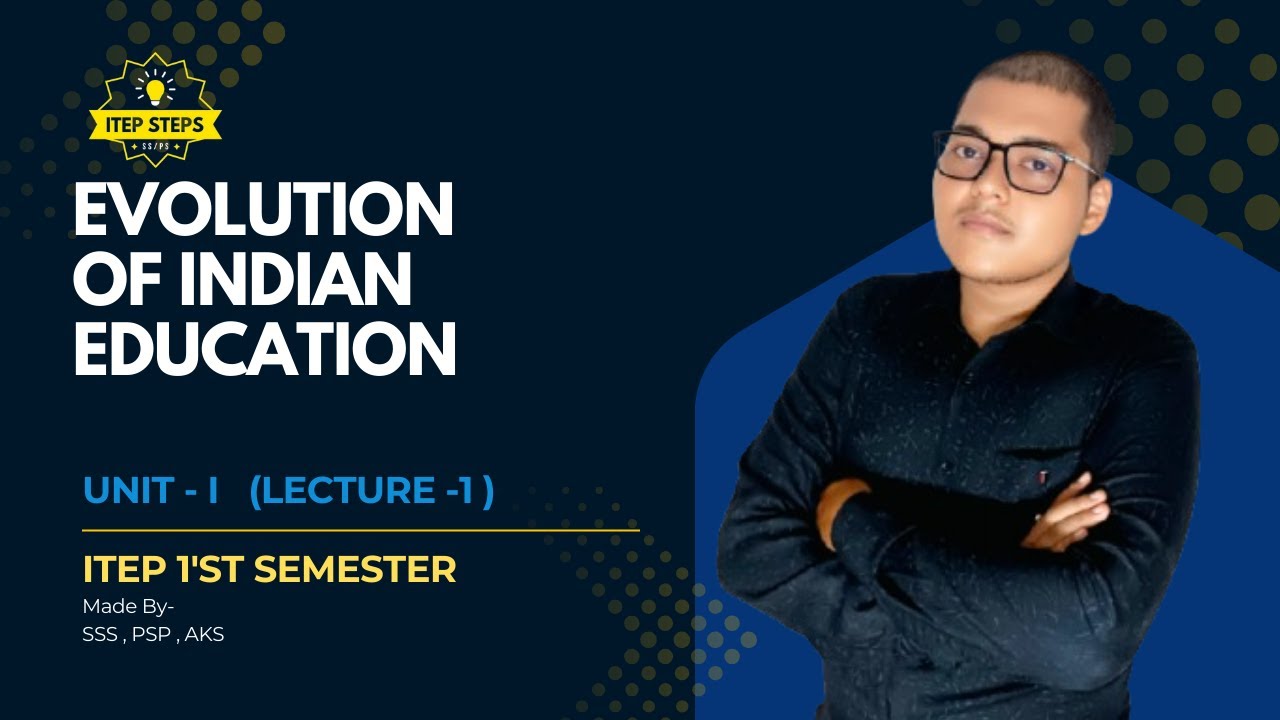 ITEP STEPS
SS/PS

EVOLUTION OF INDIAN EDUCATION

UNIT - I (LECTURE -1 )

ITEP 1'ST SEMESTER

Made By-
SSS , PSP , AKS